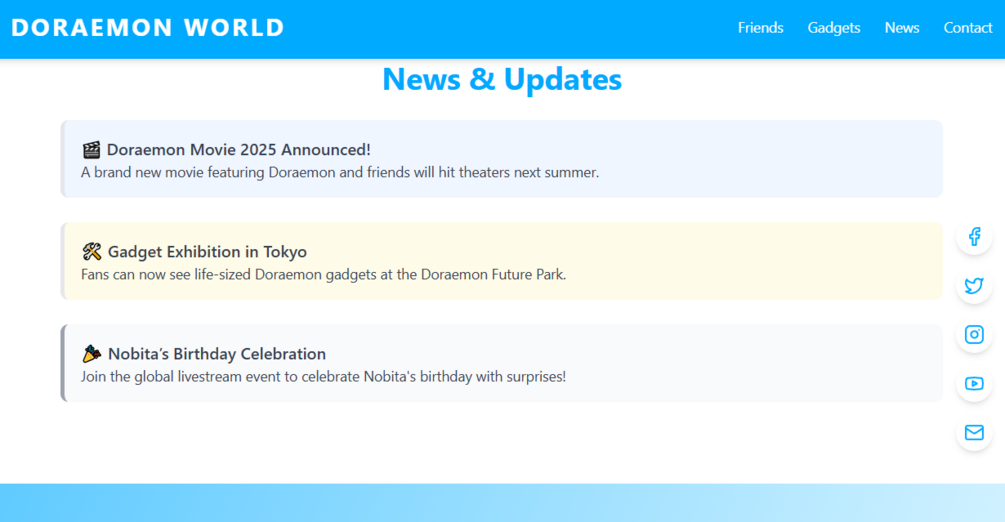 DORAEMON WORLD

Friends Gadgets News Contact

News & Updates

🎬 Doraemon Movie 2025 Announced!
A brand new movie featuring Doraemon and friends will hit theaters next summer.

🛠 Gadget Exhibition in Tokyo
Fans can now see life-sized Doraemon gadgets at the Doraemon Future Park.

🎉 Nobita's Birthday Celebration
Join the global livestream event to celebrate Nobita's birthday with surprises!